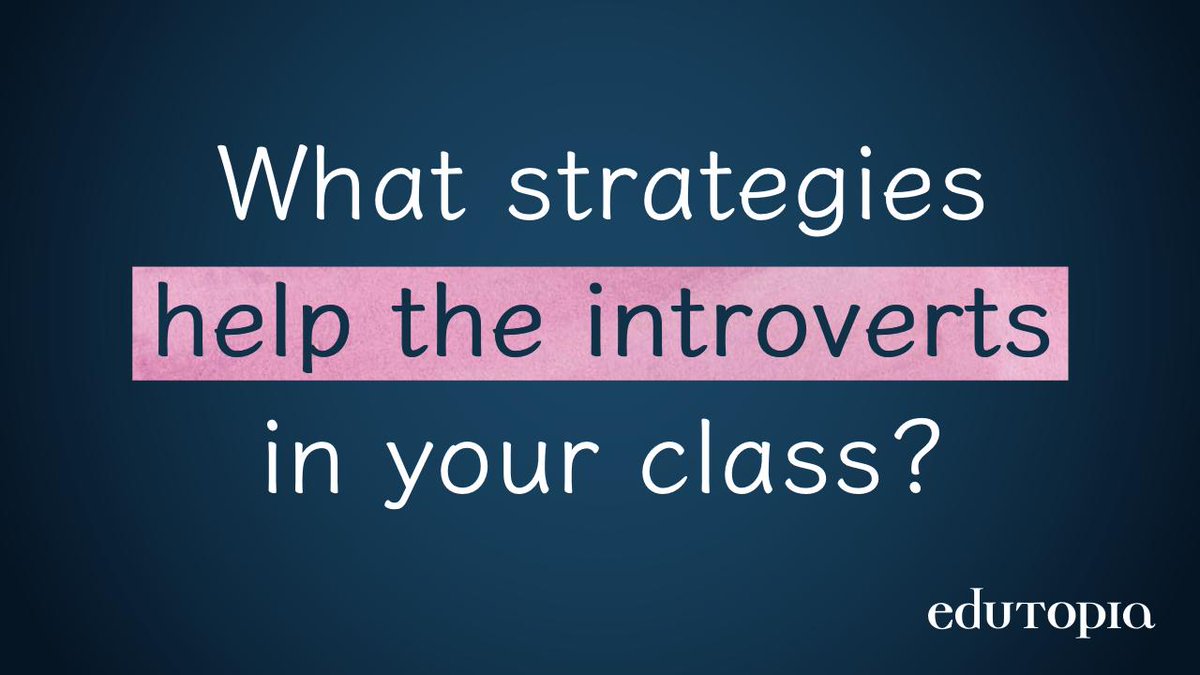 What strategies help the introverts in your class?

edutopia